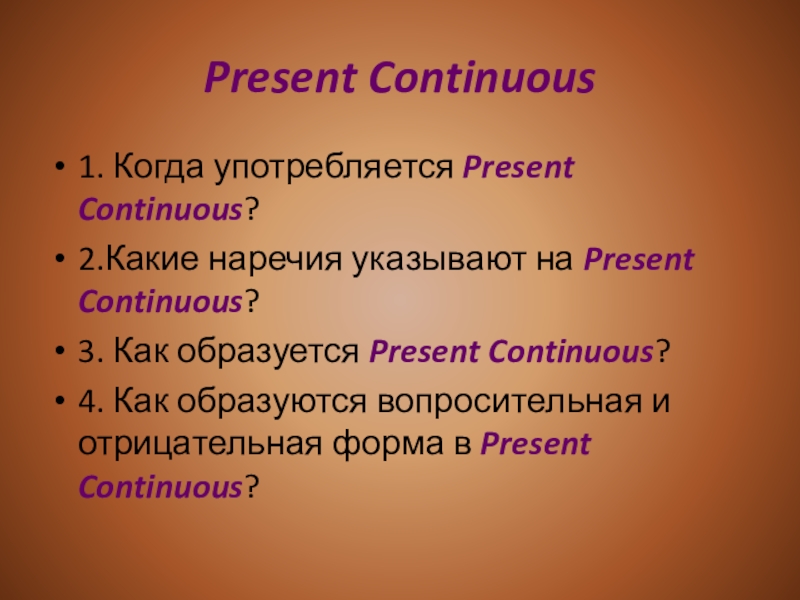 Present Continuous

• 1. Когда употребляется Present Continuous?
• 2.Какие наречия указывают на Present Continuous?
• 3. Как образуется Present Continuous?
• 4. Как образуются вопросительная и отрицательная форма в Present Continuous?